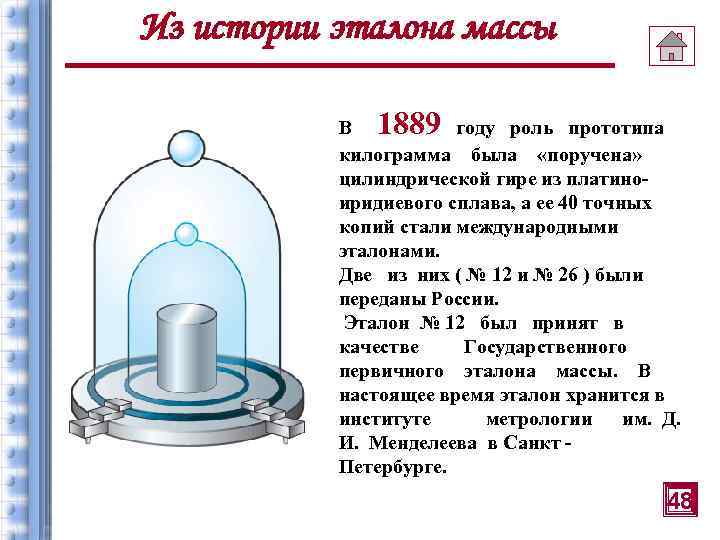 Из истории эталона массы

В 1889 году роль прототипа килограмма была «поручена» цилиндрической гире из платино-иридиевого сплава, а ее 40 точных копий стали международными эталонами.
Две из них ( № 12 и № 26 ) были переданы России.
Эталон № 12 был принят в качестве Государственного первичного эталона массы. В настоящее время эталон хранится в институте метрологии им. Д. И. Менделеева в Санкт - Петербурге.

48